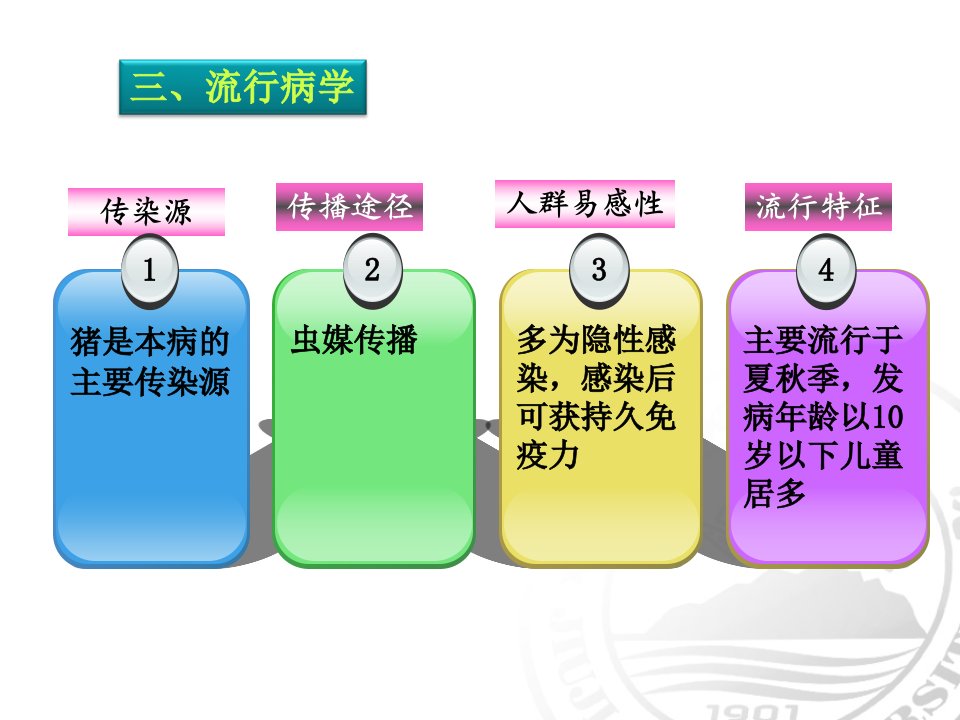 三、流行病学

传染源

1

猪是本病的主要传染源

传播途径

2

虫媒传播

人群易感性

3

多为隐性感染，感染后可获持久免疫力

流行特征

4

主要流行于夏秋季，发病年龄以10岁以下儿童居多

1901